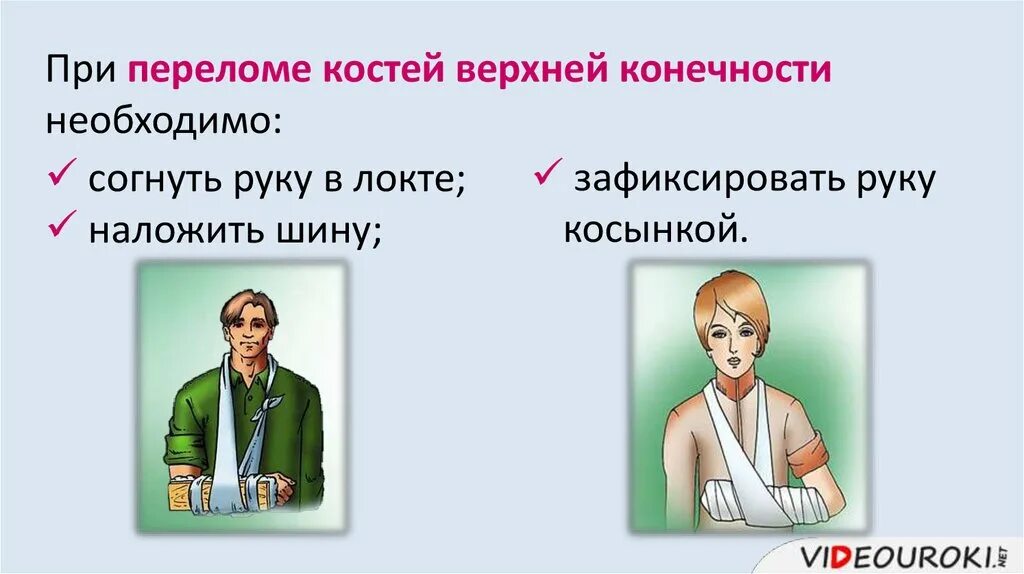 При переломе костей верхней конечности необходимо:

✓ согнуть руку в локте;

✓ наложить шину;

✓ зафиксировать руку косынкой.

VIDEOUROKI.NET